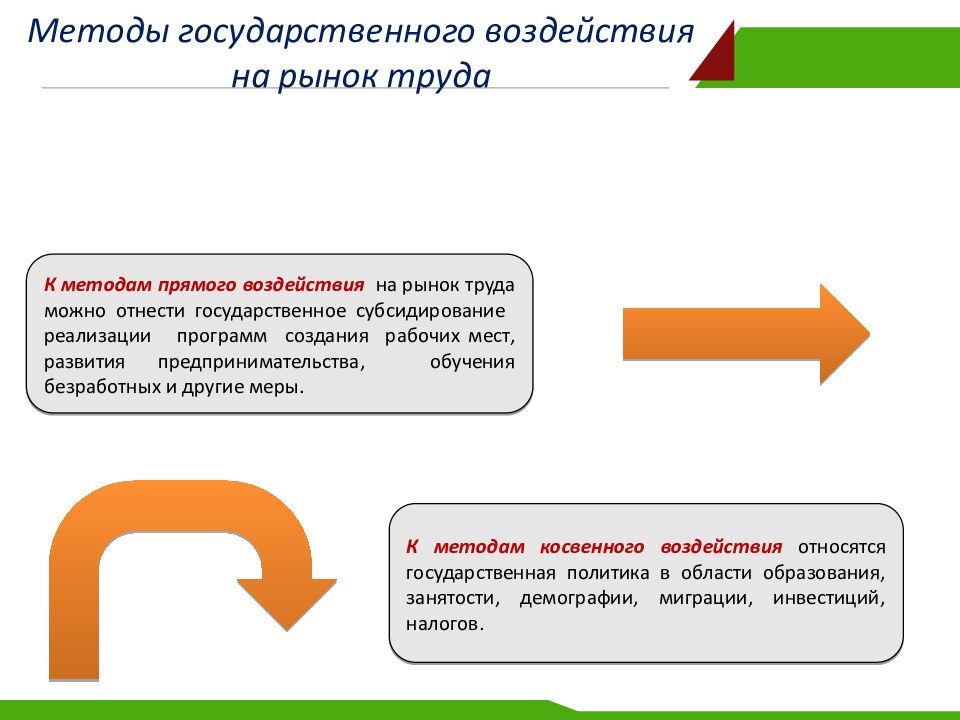 Методы государственного воздействия на рынок труда

К методам прямого воздействия на рынок труда можно отнести государственное субсидирование реализации программ создания рабочих мест, развития предпринимательства, обучения безработных и другие меры.

К методам косвенного воздействия относятся государственная политика в области образования, занятости, демографии, миграции, инвестиций, налогов.